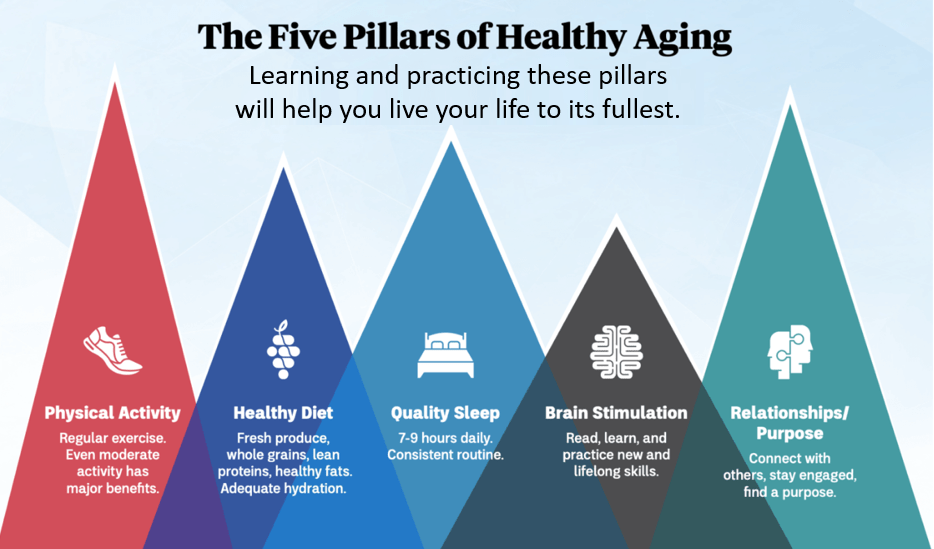 The Five Pillars of Healthy Aging

Learning and practicing these pillars will help you live your life to its fullest.

Physical Activity

Regular exercise. Even moderate activity has major benefits.

Healthy Diet

Fresh produce, whole grains, lean proteins, healthy fats. Adequate hydration.

Quality Sleep

7-9 hours daily. Consistent routine.

Brain Stimulation

Read, learn, and practice new and lifelong skills.

Relationships/ Purpose

Connect with others, stay engaged, find a purpose.